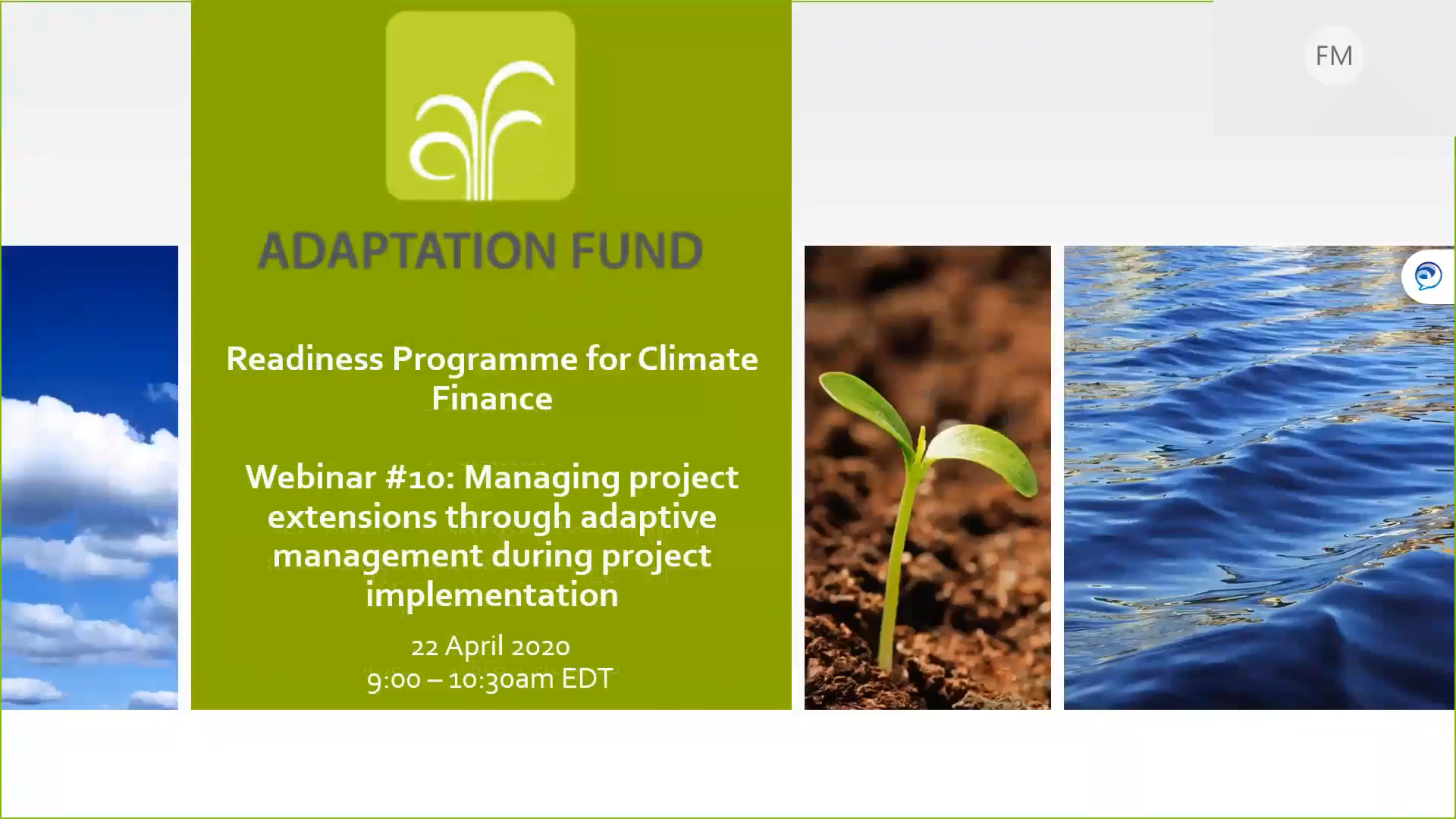 ADAPTATION FUND

FM

Readiness Programme for Climate Finance

Webinar #10: Managing project extensions through adaptive management during project implementation

22 April 2020
9:00 – 10:30am EDT